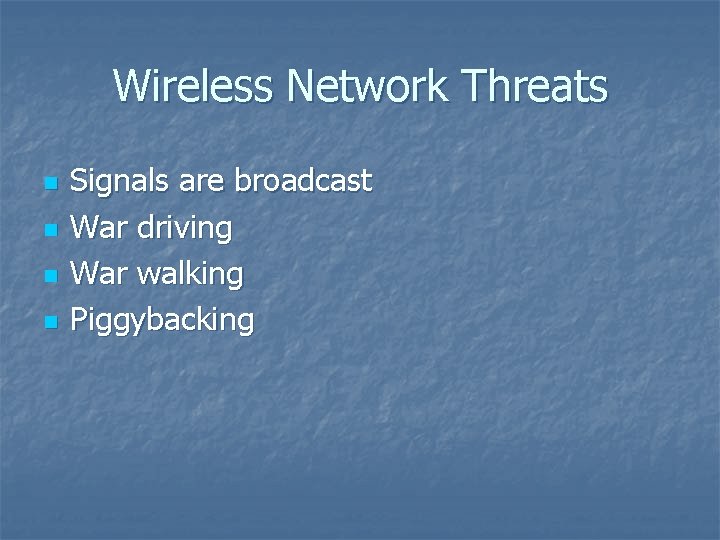 Wireless Network Threats

- Signals are broadcast
- War driving
- War walking
- Piggybacking